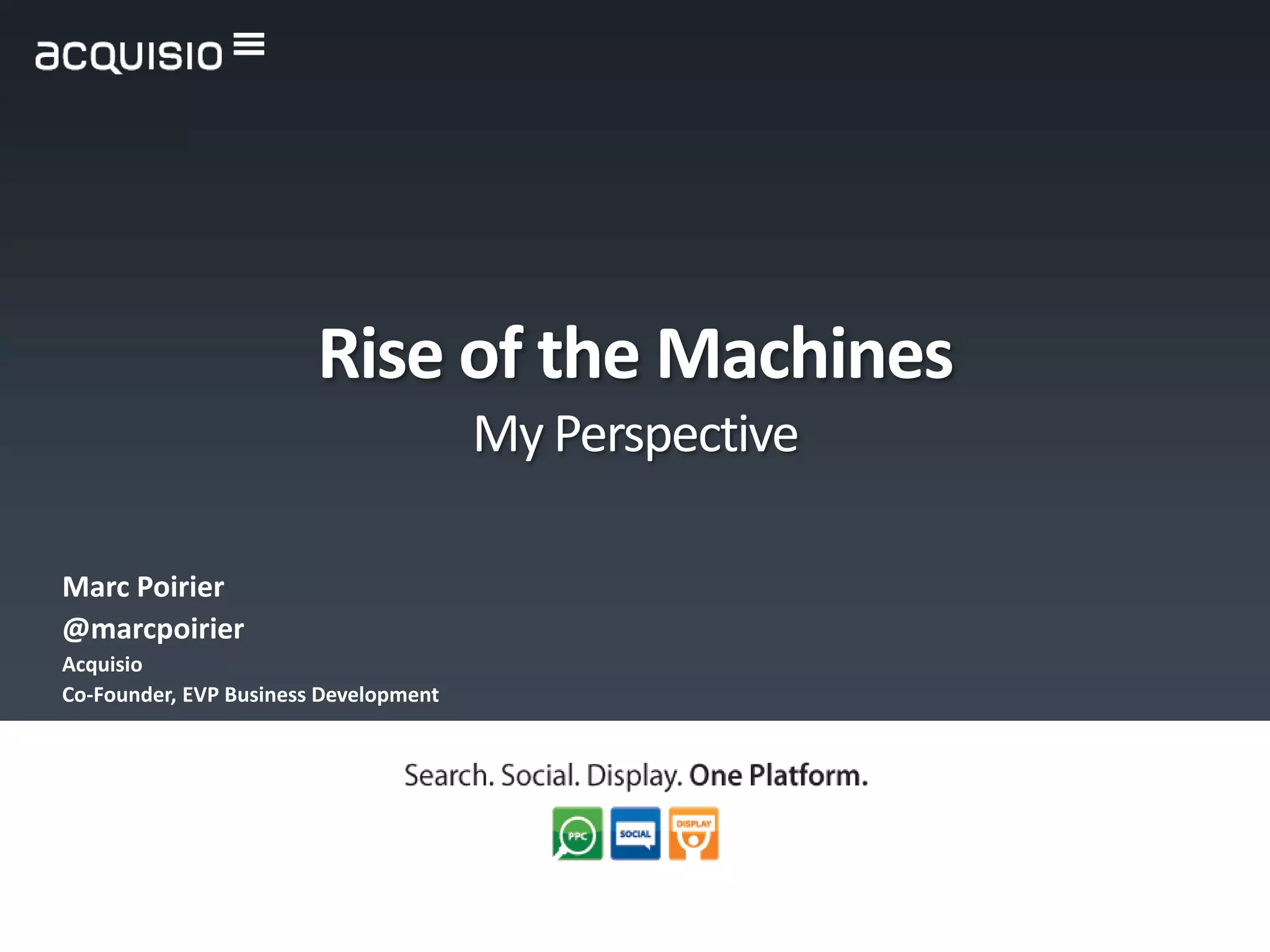 acquisio

Rise of the Machines
My Perspective

Marc Poirier
@marcpoirier
Acquisio
Co-Founder, EVP Business Development

Search. Social. Display. One Platform.

PPC SOCIAL DISPLAY